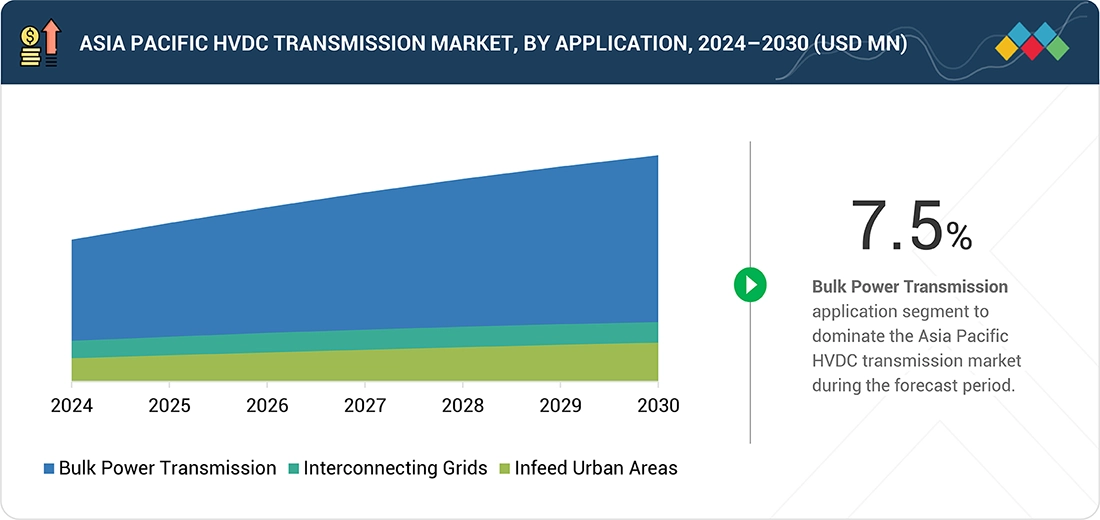 ASIA PACIFIC HVDC TRANSMISSION MARKET, BY APPLICATION, 2024–2030 (USD MN)

2024 2025 2026 2027 2028 2029 2030

Bulk Power Transmission Interconnecting Grids Infeed Urban Areas

7.5%

Bulk Power Transmission application segment to dominate the Asia Pacific HVDC transmission market during the forecast period.